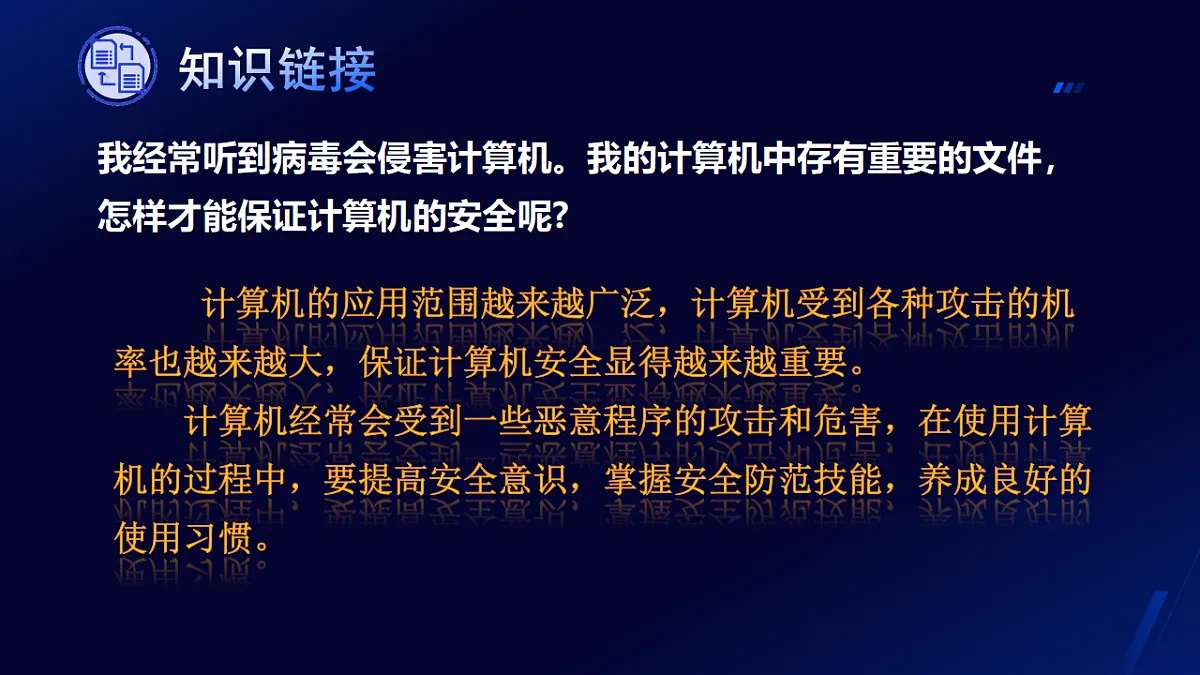 知识链接

我经常听到病毒会侵害计算机。我的计算机中存有重要的文件，怎样才能保证计算机的安全呢?

计算机的应用范围越来越广泛，计算机受到各种攻击的机率也越来越大，保证计算机安全显得越来越重要。

计算机经常会受到一些恶意程序的攻击和危害，在使用计算机的过程中，要提高安全意识，掌握安全防范技能，养成良好的使用习惯。